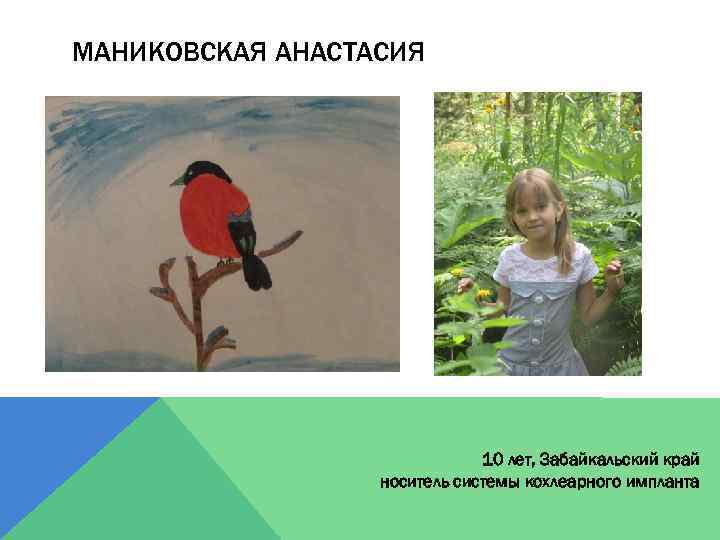 МАНИКОВСКАЯ АНАСТАСИЯ

10 лет, Забайкальский край
носитель системы кохлеарного импланта